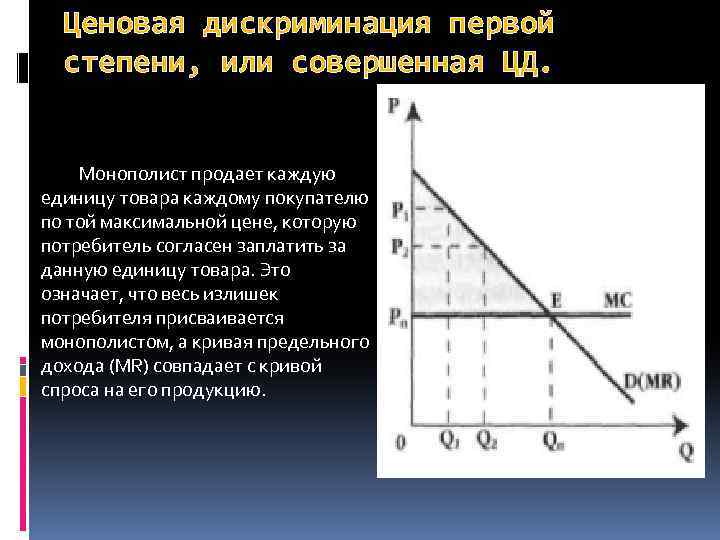 Ценовая дискриминация первой степени, или совершенная ЦД.

Монополист продает каждую единицу товара каждому покупателю по той максимальной цене, которую потребитель согласен заплатить за данную единицу товара. Это означает, что весь излишек потребителя присваивается монополистом, а кривая предельного дохода (MR) совпадает с кривой спроса на его продукцию.

P
$P_1$
$P_2$
$P_n$
E
MC
D(MR)
0
$Q_1$
$Q_2$
$Q_n$
Q